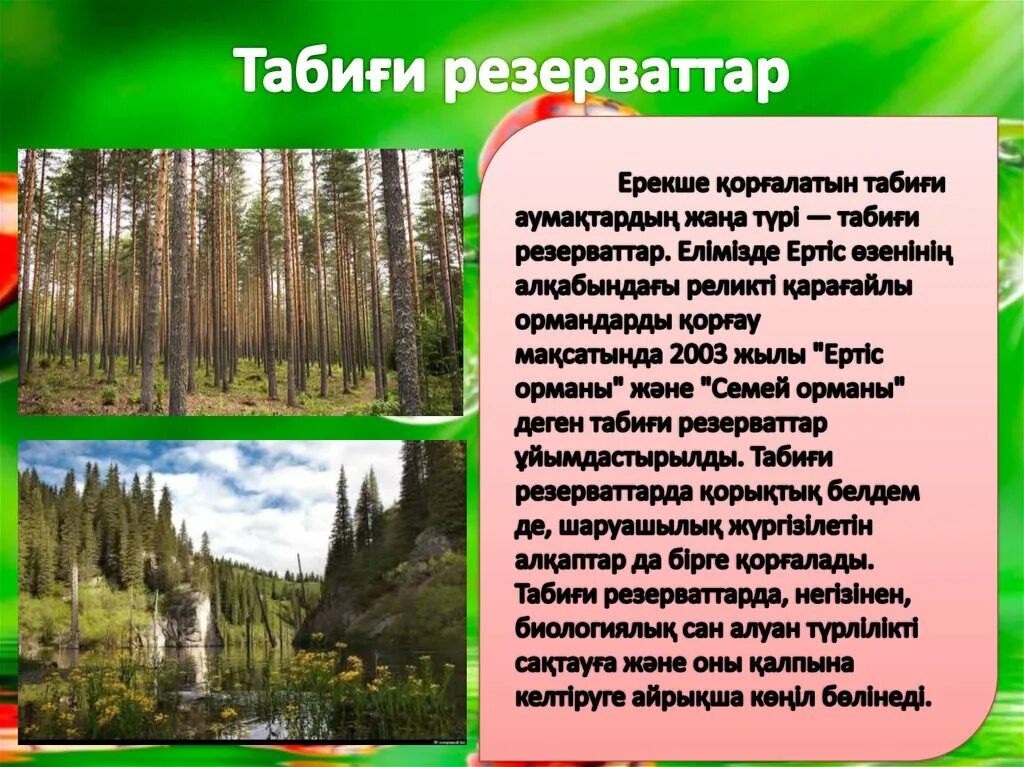 Табиғи резерваттар

Ерекше қорғалатын табиғи аумақтардың жаңа түрі — табиғи резерваттар. Елімізде Ертіс өзенінің алқабындағы реликті қарағайлы ормандарды қорғау мақсатында 2003 жылы "Ертіс орманы" және "Семей орманы" деген табиғи резерваттар ұйымдастырылды. Табиғи резерваттарда қорықтық белдем де, шаруашылық жүргізілетін алқаптар да бірге қорғалады. Табиғи резерваттарда, негізінен, биологиялық сан алуан түрлілікті сақтауға және оны қалпына келтіруге айрықша көңіл бөлінеді.